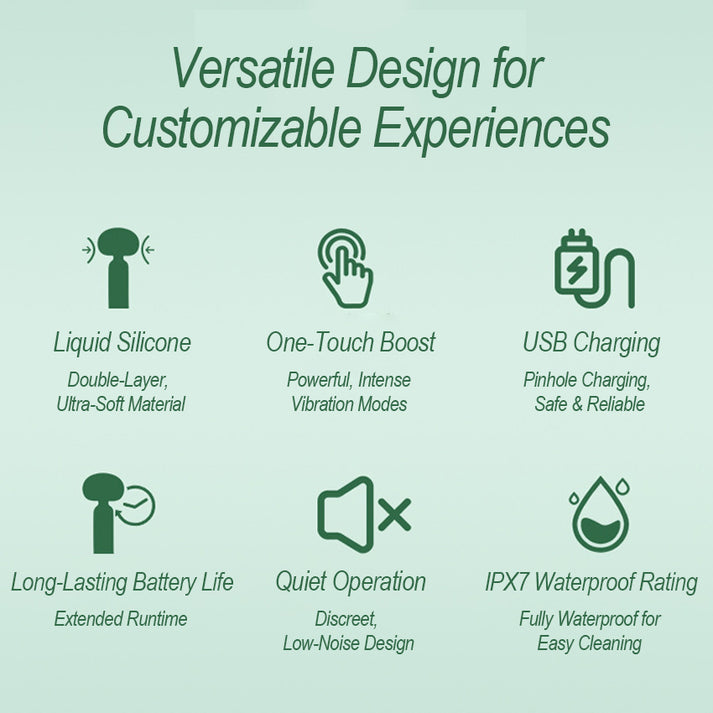 Versatile Design for Customizable Experiences

Liquid Silicone

Double-Layer, Ultra-Soft Material

One-Touch Boost

Powerful, Intense Vibration Modes

USB Charging

Pinhole Charging, Safe & Reliable

Long-Lasting Battery Life

Extended Runtime

Quiet Operation

Discreet, Low-Noise Design

IPX7 Waterproof Rating

Fully Waterproof for Easy Cleaning